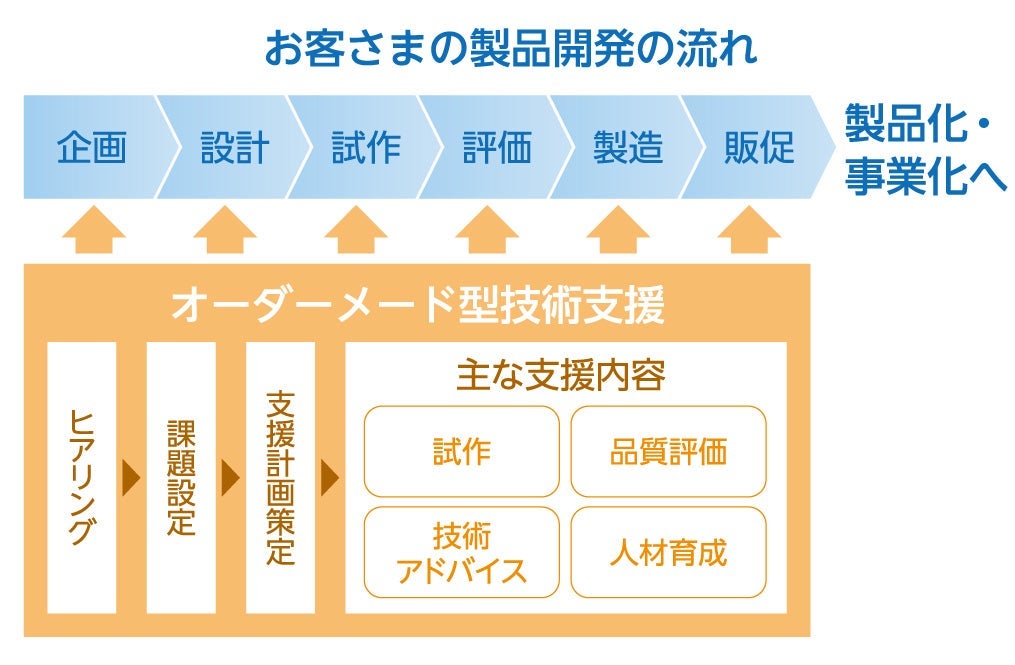 お客さまの製品開発の流れ

企画
設計
試作
評価
製造
販促

製品化・事業化へ

オーダーメード型技術支援

ヒアリング

課題設定

支援計画策定

主な支援内容

試作

品質評価

技術アドバイス

人材育成